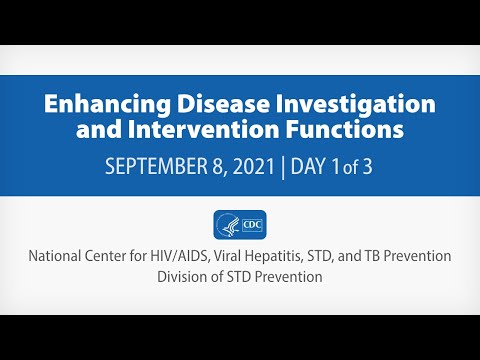 Enhancing Disease Investigation and Intervention Functions

SEPTEMBER 8, 2021 | DAY 1 of 3

CDC

National Center for HIV/AIDS, Viral Hepatitis, STD, and TB Prevention
Division of STD Prevention